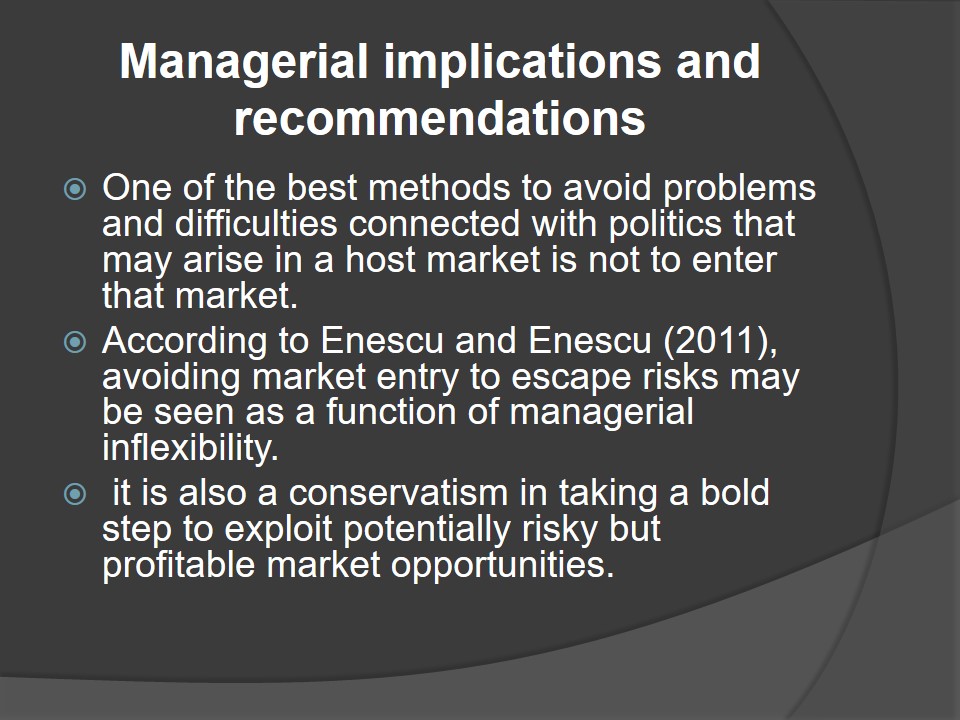 Managerial implications and recommendations

One of the best methods to avoid problems and difficulties connected with politics that may arise in a host market is not to enter that market.

According to Enescu and Enescu (2011), avoiding market entry to escape risks may be seen as a function of managerial inflexibility.

it is also a conservatism in taking a bold step to exploit potentially risky but profitable market opportunities.